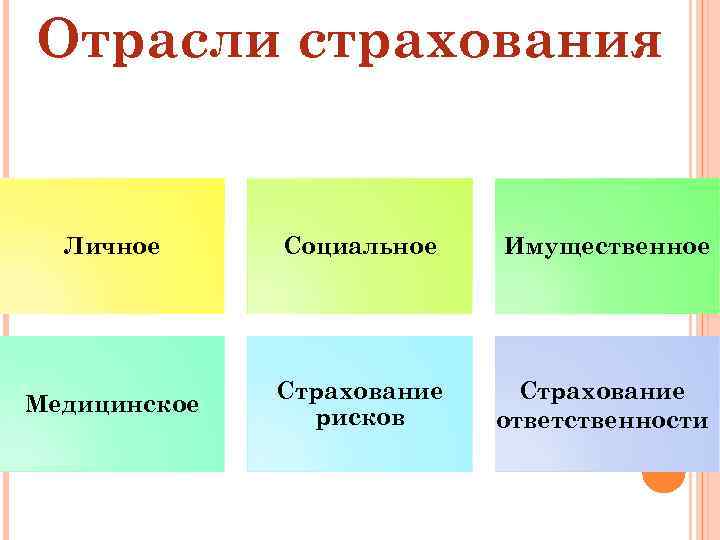 Отрасли страхования

Личное

Социальное

Имущественное

Медицинское

Страхование рисков

Страхование ответственности